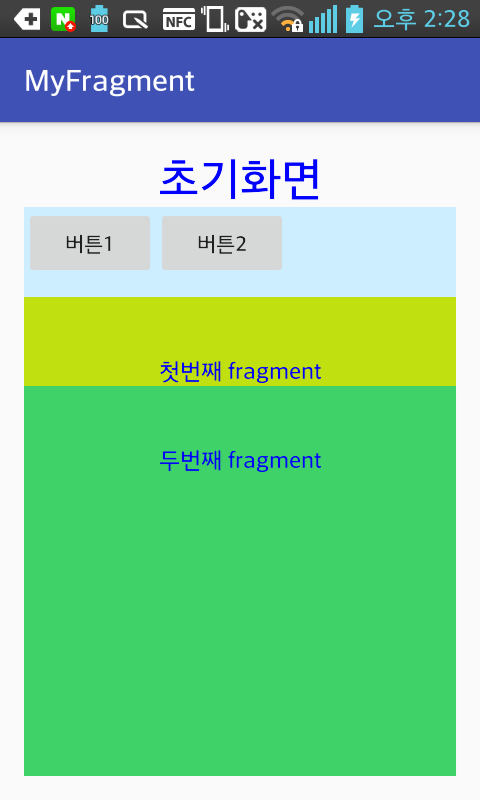 N 100 NFC 오후 2:28

MyFragment

초기화면

버튼1

버튼2

첫번째 fragment

두번째 fragment